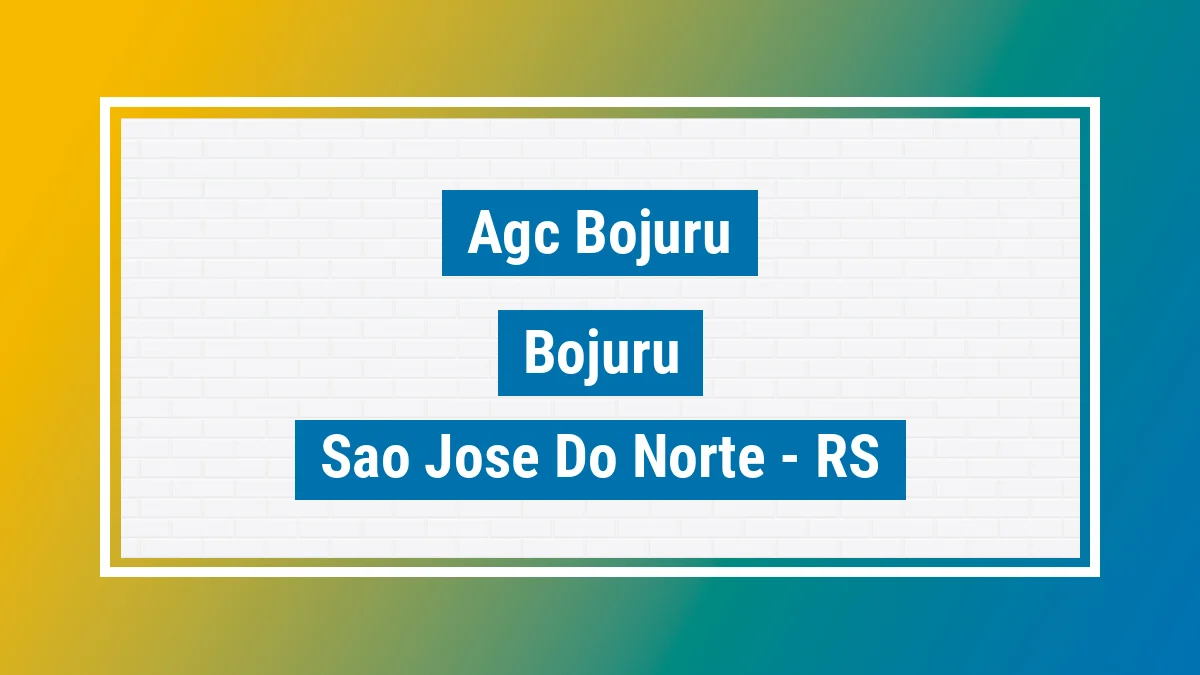 Agc Bojuru

Bojuru

Sao Jose Do Norte - RS